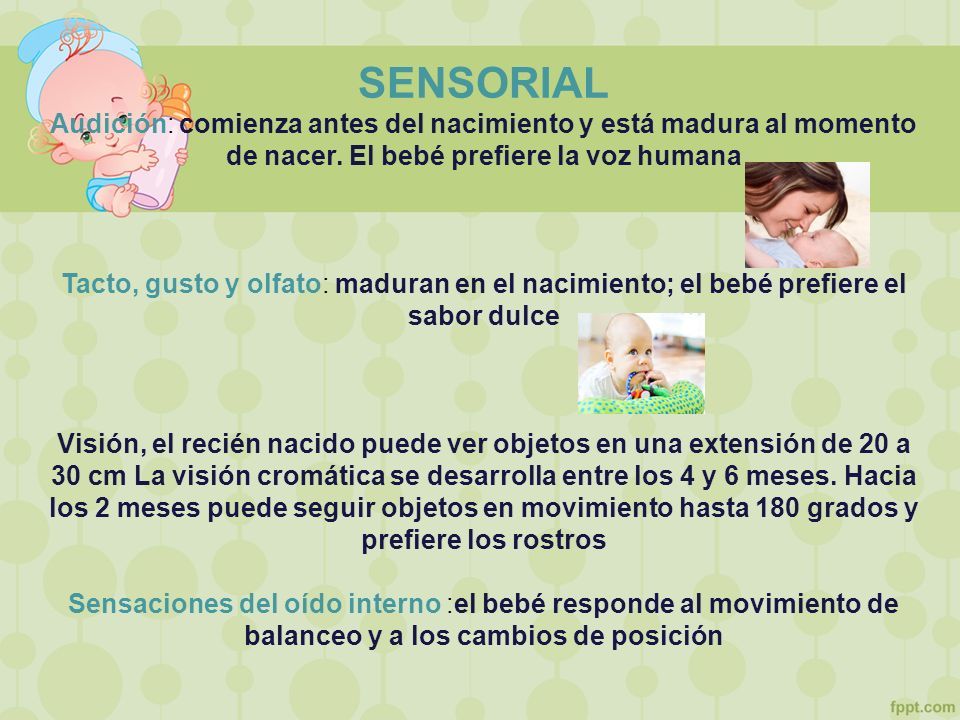 SENSORIAL

Audición: comienza antes del nacimiento y está madura al momento de nacer. El bebé prefiere la voz humana

Tacto, gusto y olfato: maduran en el nacimiento; el bebé prefiere el sabor dulce

Visión, el recién nacido puede ver objetos en una extensión de 20 a 30 cm La visión cromática se desarrolla entre los 4 y 6 meses. Hacia los 2 meses puede seguir objetos en movimiento hasta 180 grados y prefiere los rostros

Sensaciones del oído interno :el bebé responde al movimiento de balanceo y a los cambios de posición

fppt.com